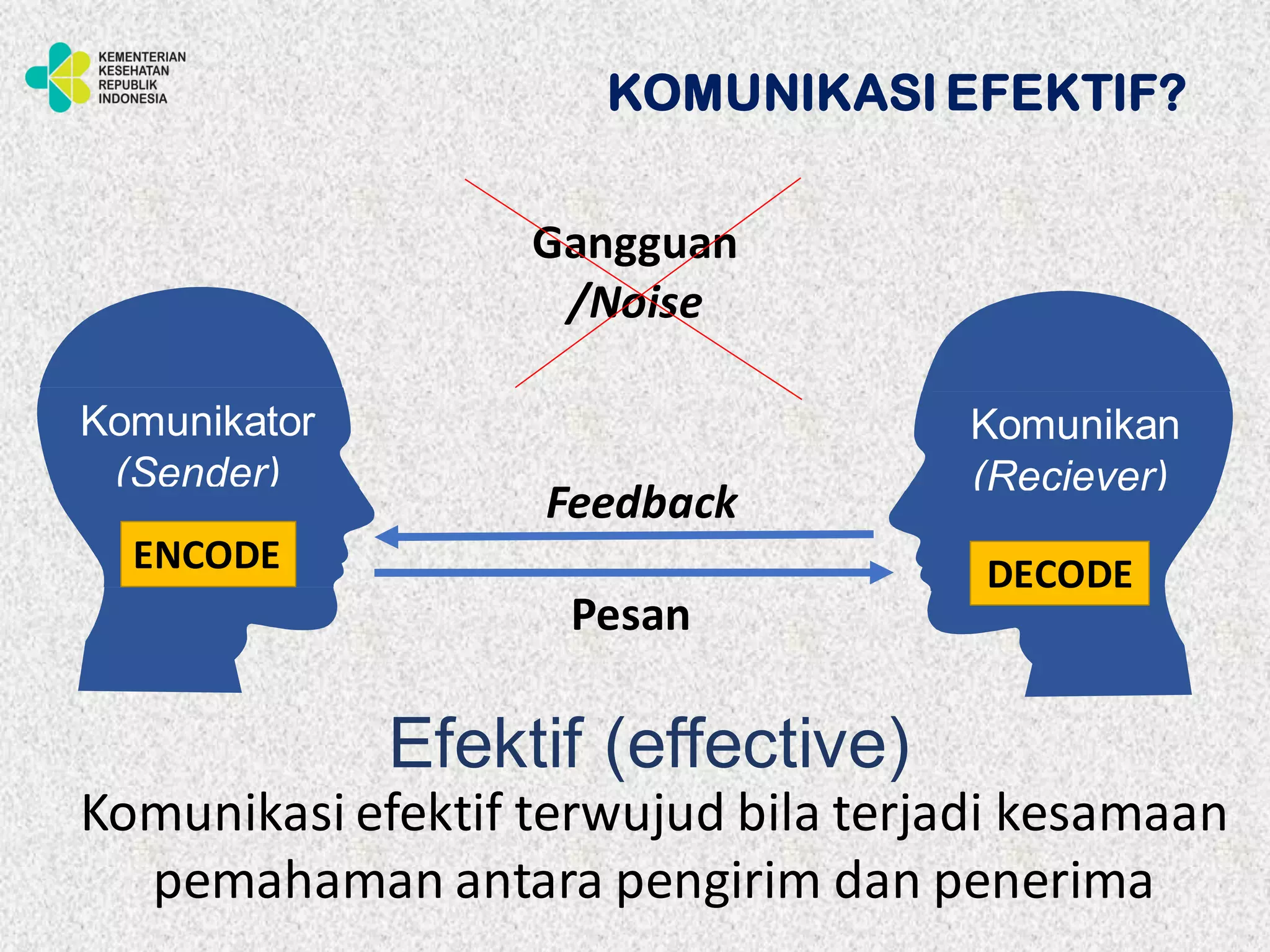 KEMENTERIAN KESEHATAN REPUBLIK INDONESIA

KOMUNIKASI EFEKTIF?

Gangguan /Noise

Komunikator (Sender)

ENCODE

Feedback

Pesan

Komunikan (Reciever)

DECODE

Efektif (effective)

Komunikasi efektif terwujud bila terjadi kesamaan pemahaman antara pengirim dan penerima